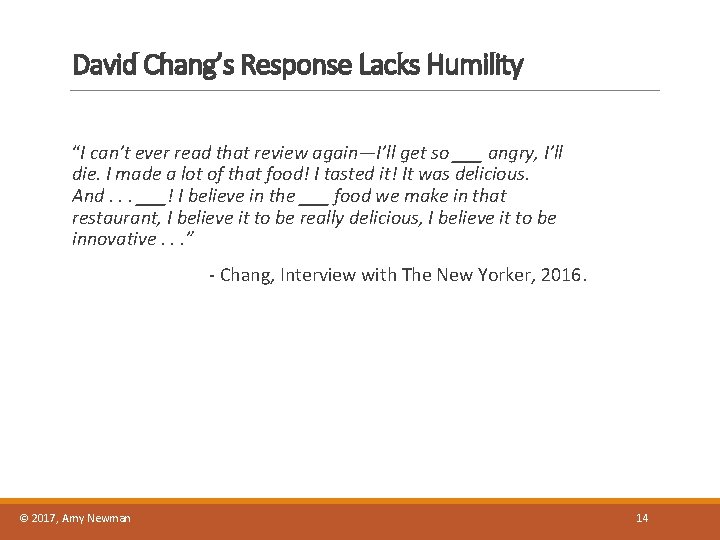 David Chang's Response Lacks Humility

"I can't ever read that review again—I'll get so ___ angry, I'll die. I made a lot of that food! I tasted it! It was delicious. And . . . ___! I believe in the ___ food we make in that restaurant, I believe it to be really delicious, I believe it to be innovative . . ."

- Chang, Interview with The New Yorker, 2016.

© 2017, Amy Newman

14